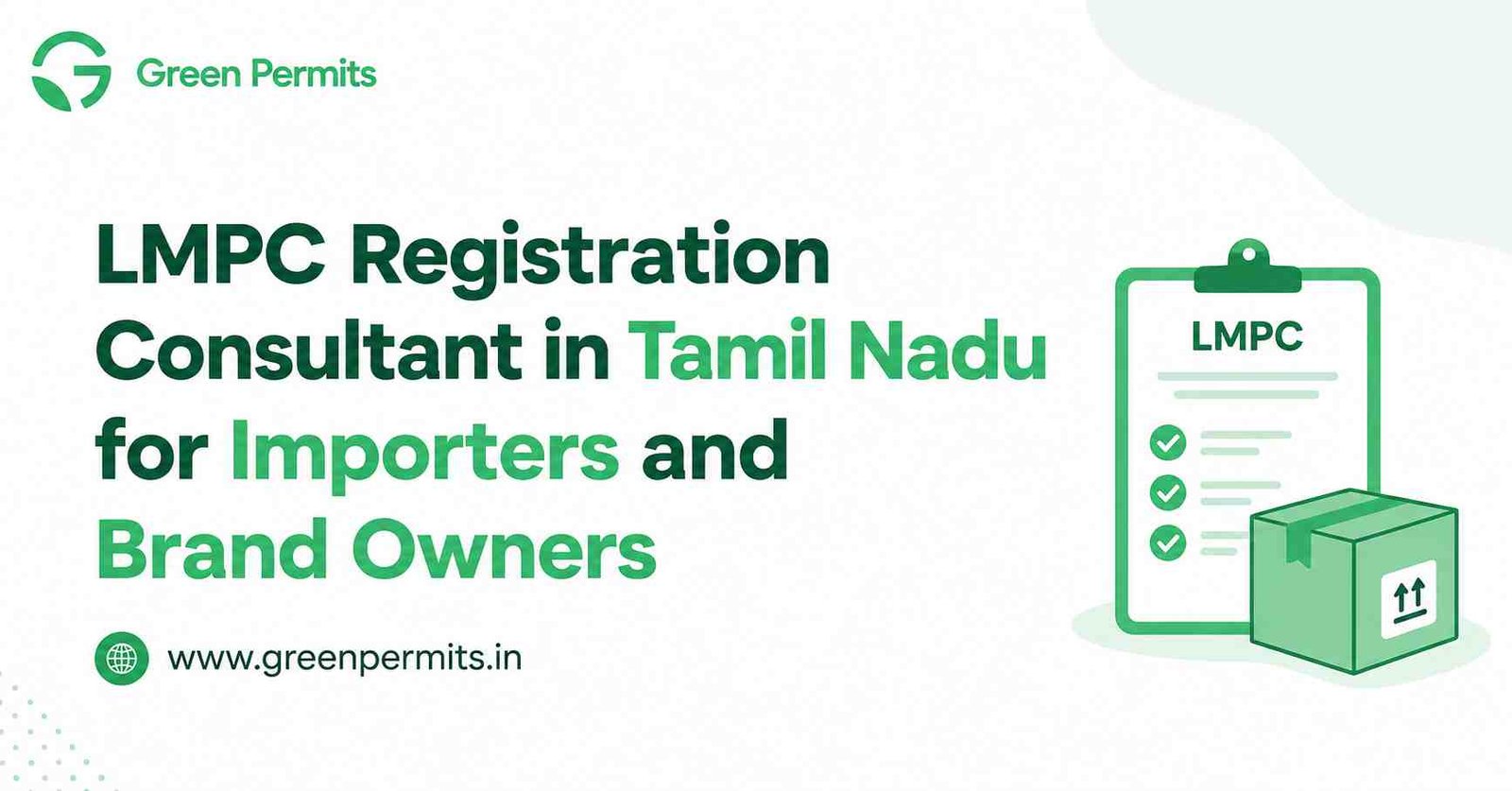 Green Permits

LMPC Registration Consultant in Tamil Nadu for Importers and Brand Owners

www.greenpermits.in

LMPC